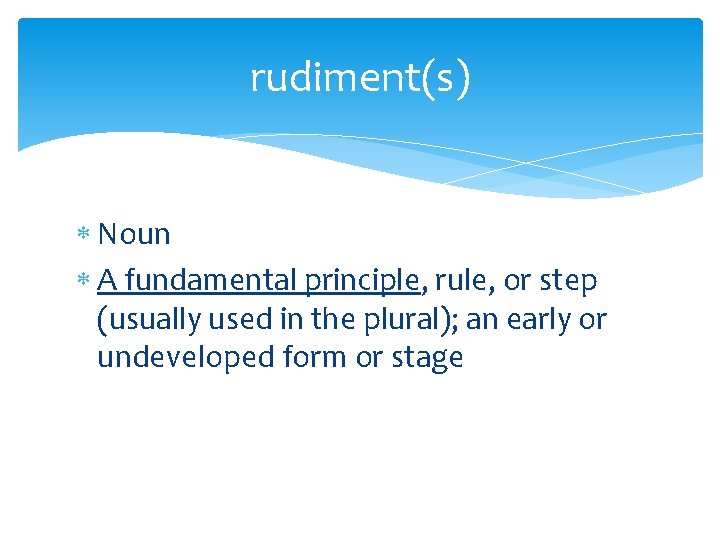 rudiment(s)

* Noun
* A fundamental principle, rule, or step (usually used in the plural); an early or undeveloped form or stage